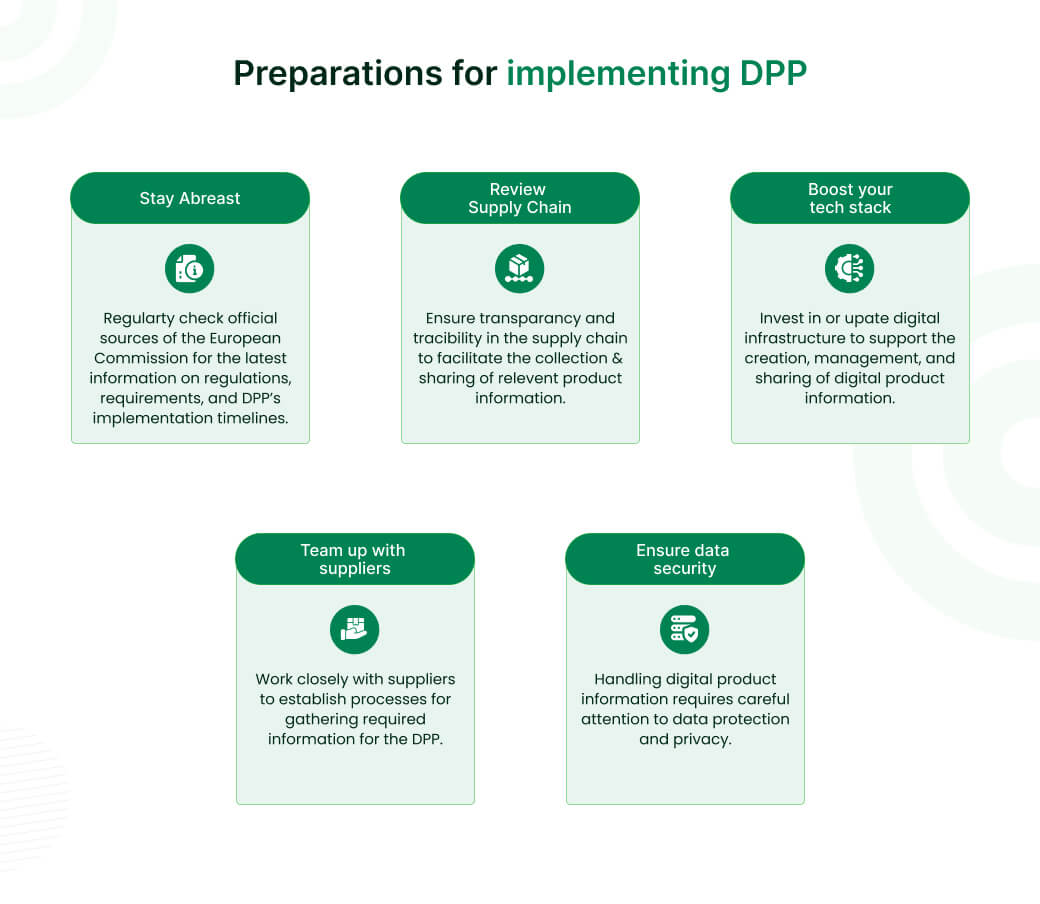 Preparations for implementing DPP

Stay Abreast

Regularty check official sources of the European Commission for the latest information on regulations, requirements, and DPP's implementation timelines.

Review Supply Chain

Ensure transparancy and tracibility in the supply chain to facilitate the collection & sharing of relevent product information.

Boost your tech stack

Invest in or upate digital infrastructure to support the creation, management, and sharing of digital product information.

Team up with suppliers

Work closely with suppliers to establish processes for gathering required information for the DPP.

Ensure data security

Handling digital product information requires careful attention to data protection and privacy.